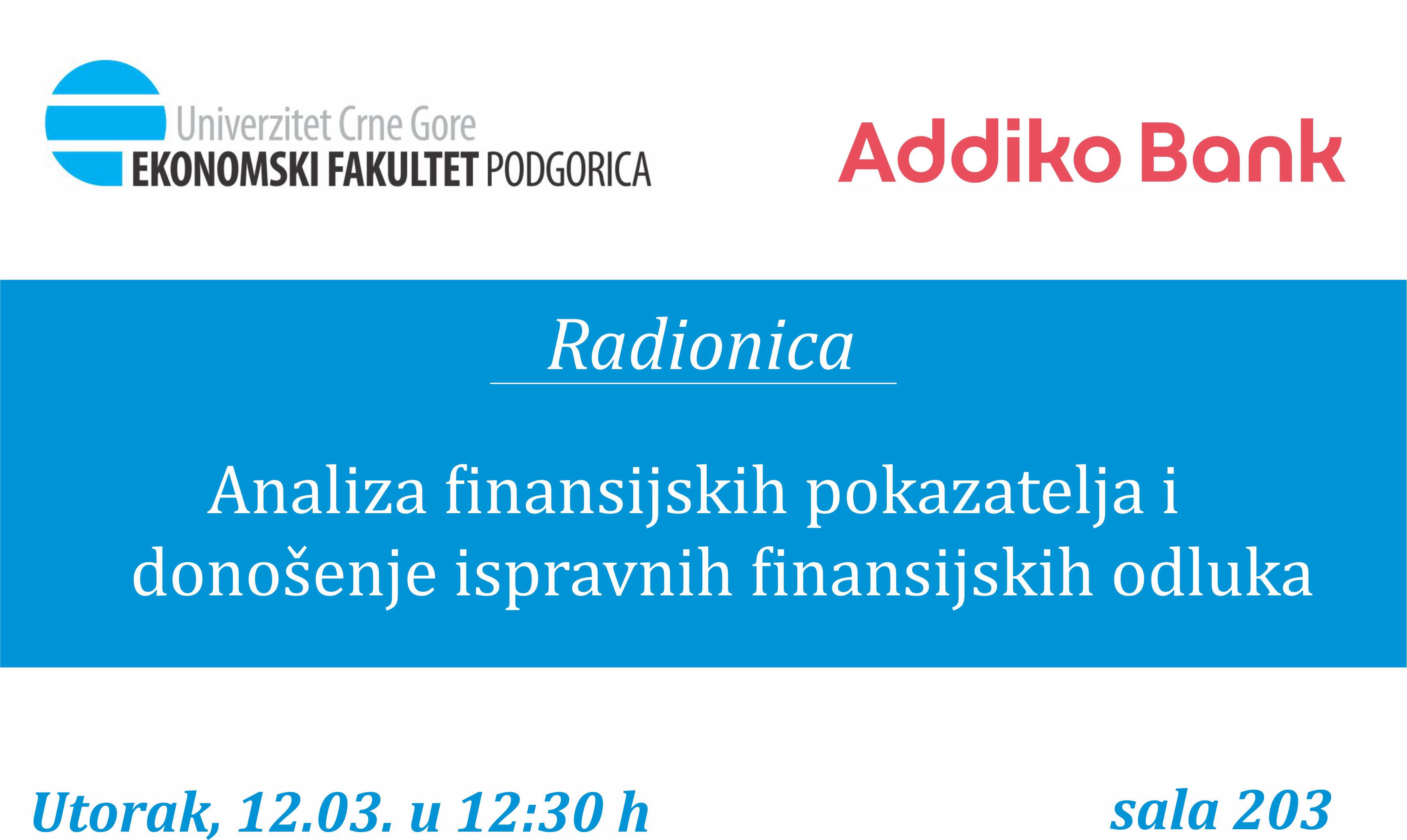 Univerzitet Crne Gore
EKONOMSKI FAKULTET PODGORICA

Addiko Bank

Radionica

Analiza finansijskih pokazatelja i donošenje ispravnih finansijskih odluka

Utorak, 12.03. u 12:30 h

sala 203